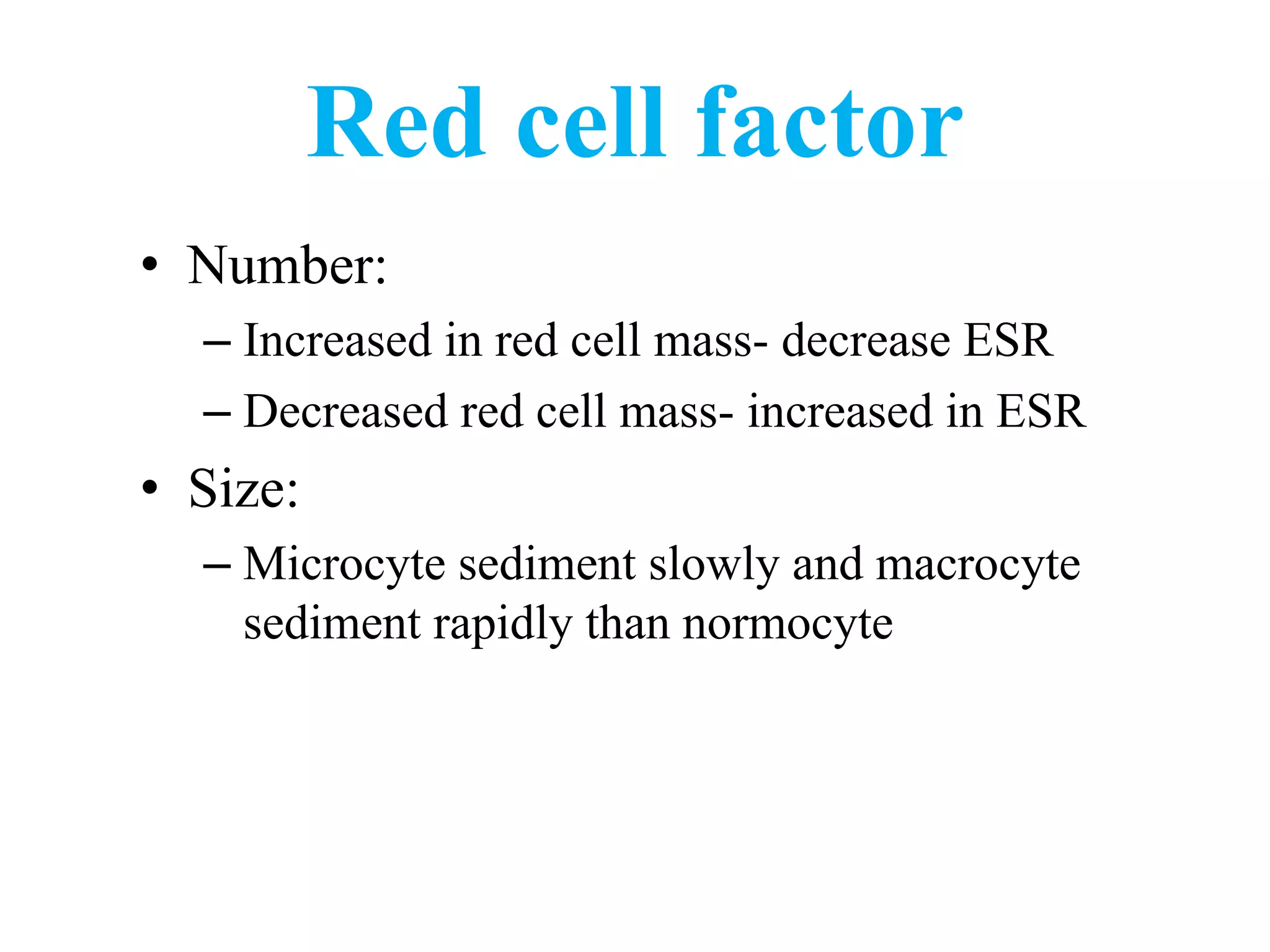 Red cell factor

• Number:
  – Increased in red cell mass- decrease ESR
  – Decreased red cell mass- increased in ESR
• Size:
  – Microcyte sediment slowly and macrocyte sediment rapidly than normocyte